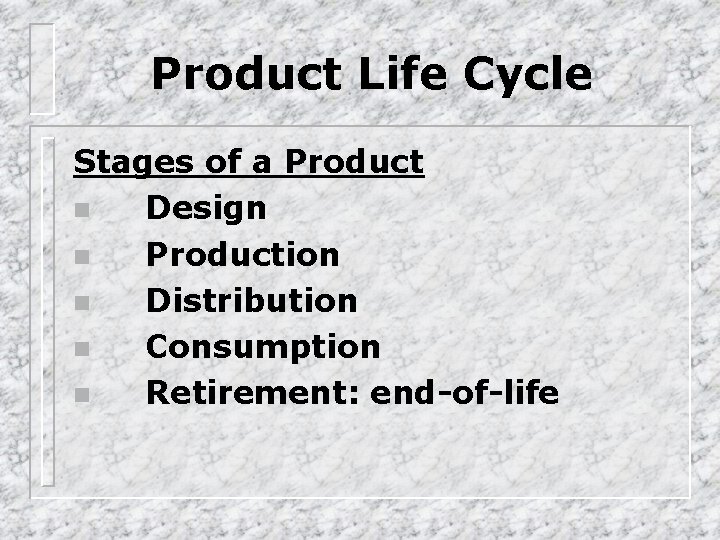 Product Life Cycle

Stages of a Product

- Design
- Production
- Distribution
- Consumption
- Retirement: end-of-life